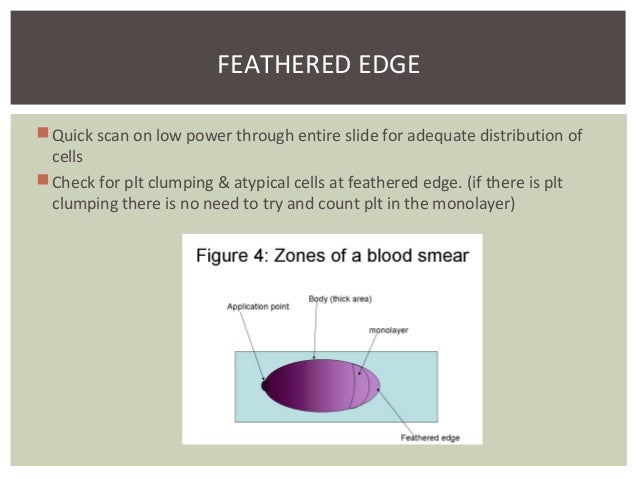 FEATHERED EDGE

Quick scan on low power through entire slide for adequate distribution of cells

Check for plt clumping & atypical cells at feathered edge. (if there is plt clumping there is no need to try and count plt in the monolayer)

Figure 4: Zones of a blood smear

Application point

Body (thick area)

monolayer

Feathered edge